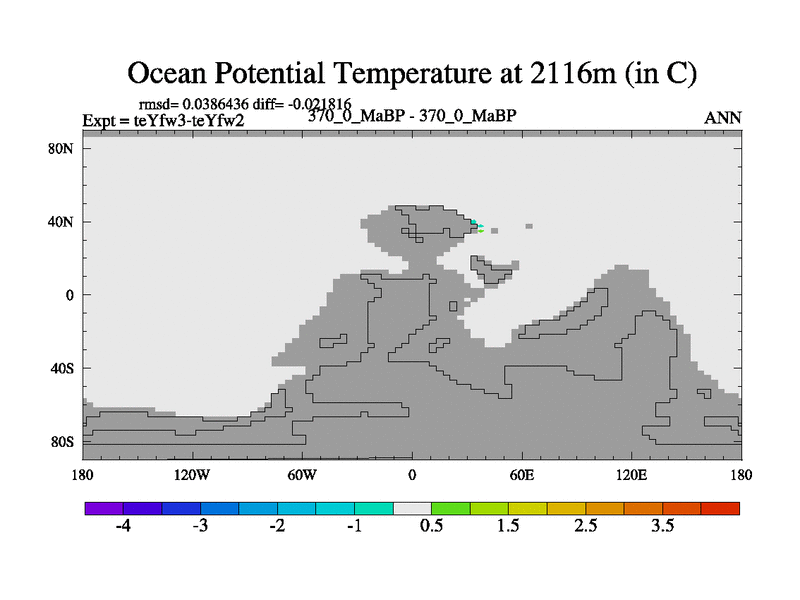 Ocean Potential Temperature at 2116m (in C)

rmsd= 0.0386436 diff= -0.021816
Expt = teYfw3-teYfw2
370_0_MaBP - 370_0_MaBP
ANN

80N
40N
0
40S
80S

180
120W
60W
0
60E
120E
180

-4
-3
-2
-1
0.5
1.5
2.5
3.5